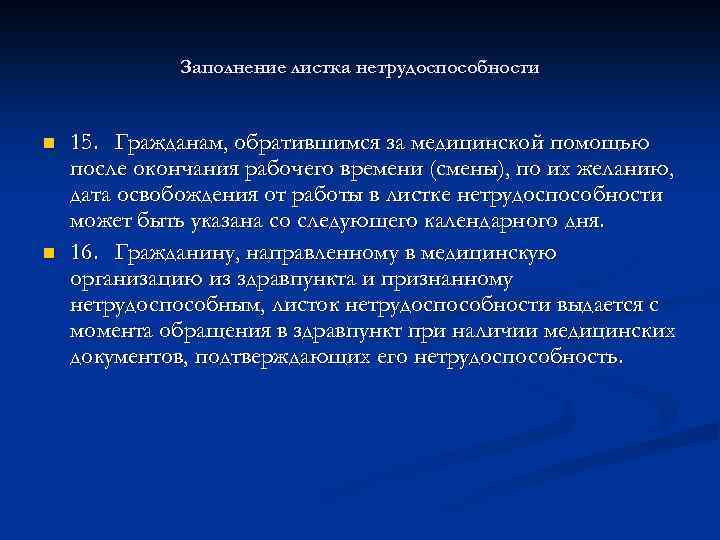 Заполнение листка нетрудоспособности

15. Гражданам, обратившимся за медицинской помощью после окончания рабочего времени (смены), по их желанию, дата освобождения от работы в листке нетрудоспособности может быть указана со следующего календарного дня.

16. Гражданину, направленному в медицинскую организацию из здравпункта и признанному нетрудоспособным, листок нетрудоспособности выдается с момента обращения в здравпункт при наличии медицинских документов, подтверждающих его нетрудоспособность.